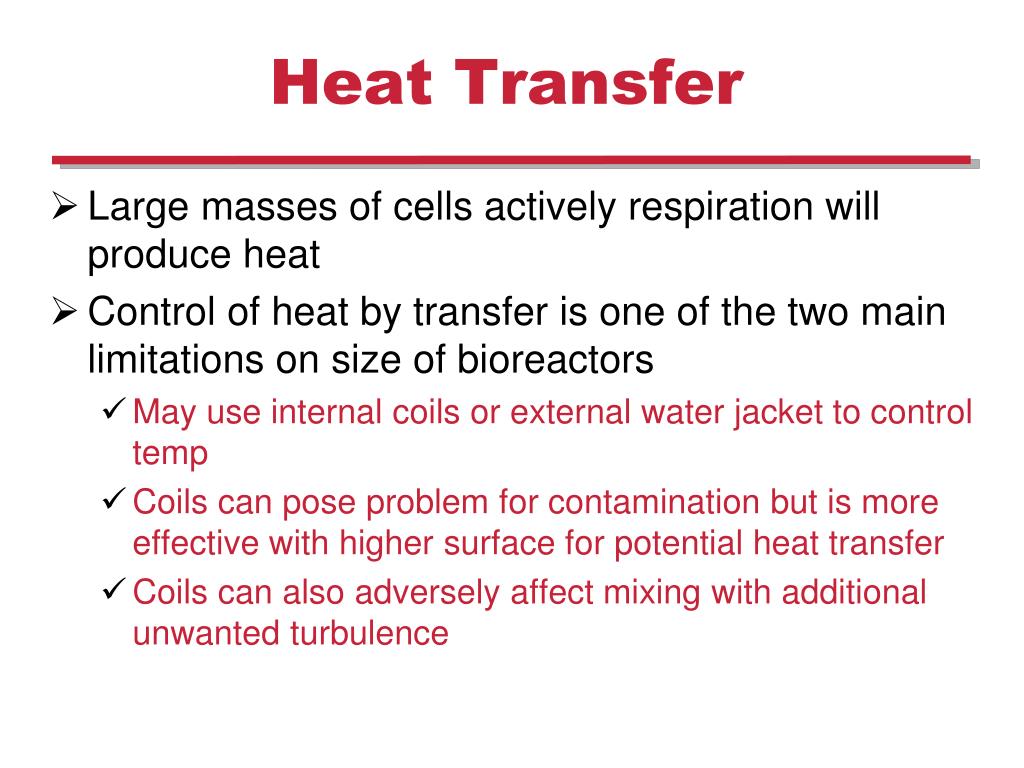 Heat Transfer

➢ Large masses of cells actively respiration will produce heat

➢ Control of heat by transfer is one of the two main limitations on size of bioreactors

✓ May use internal coils or external water jacket to control temp

✓ Coils can pose problem for contamination but is more effective with higher surface for potential heat transfer

✓ Coils can also adversely affect mixing with additional unwanted turbulence